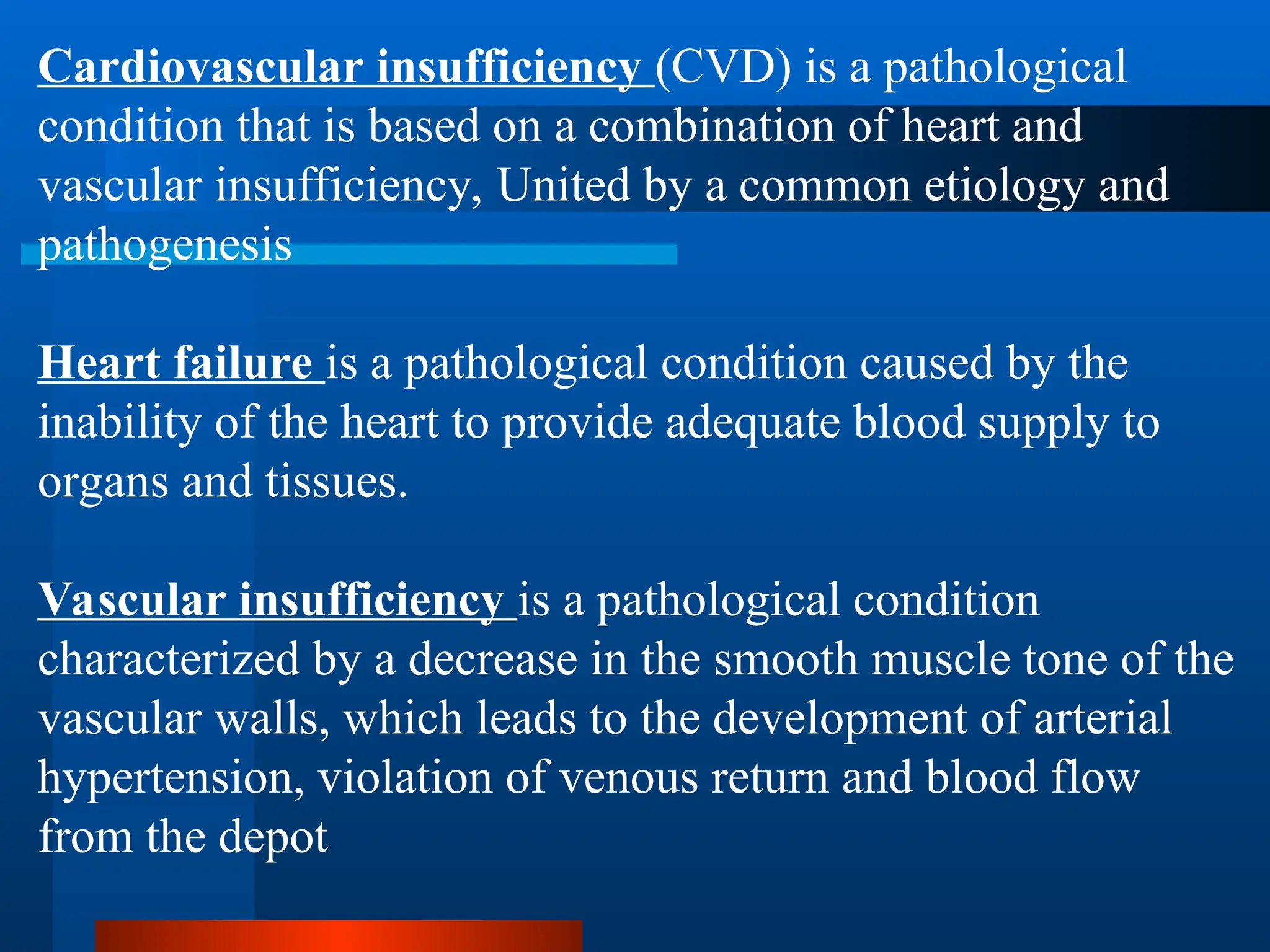 Cardiovascular insufficiency (CVD) is a pathological condition that is based on a combination of heart and vascular insufficiency, United by a common etiology and pathogenesis

Heart failure is a pathological condition caused by the inability of the heart to provide adequate blood supply to organs and tissues.

Vascular insufficiency is a pathological condition characterized by a decrease in the smooth muscle tone of the vascular walls, which leads to the development of arterial hypertension, violation of venous return and blood flow from the depot